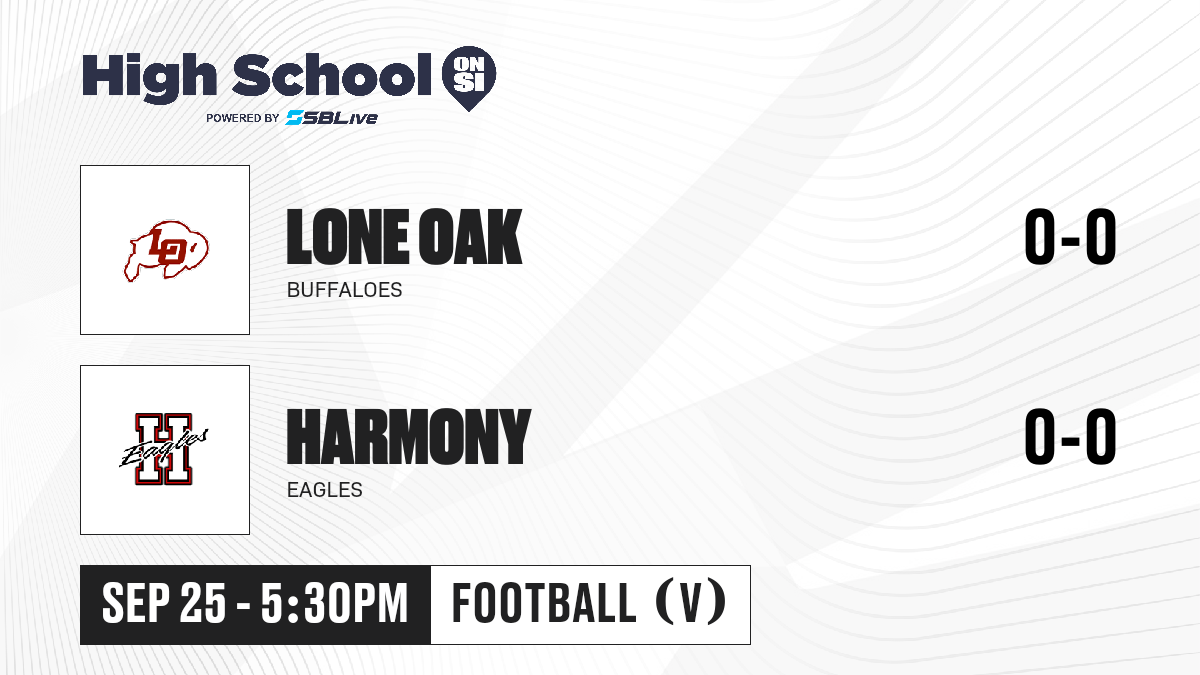 High School ON SI
POWERED BY SBLive

LO
LONE OAK
BUFFALOES
0-0

H Eagles
HARMONY
EAGLES
0-0

SEP 25 - 5:30PM
FOOTBALL (V)